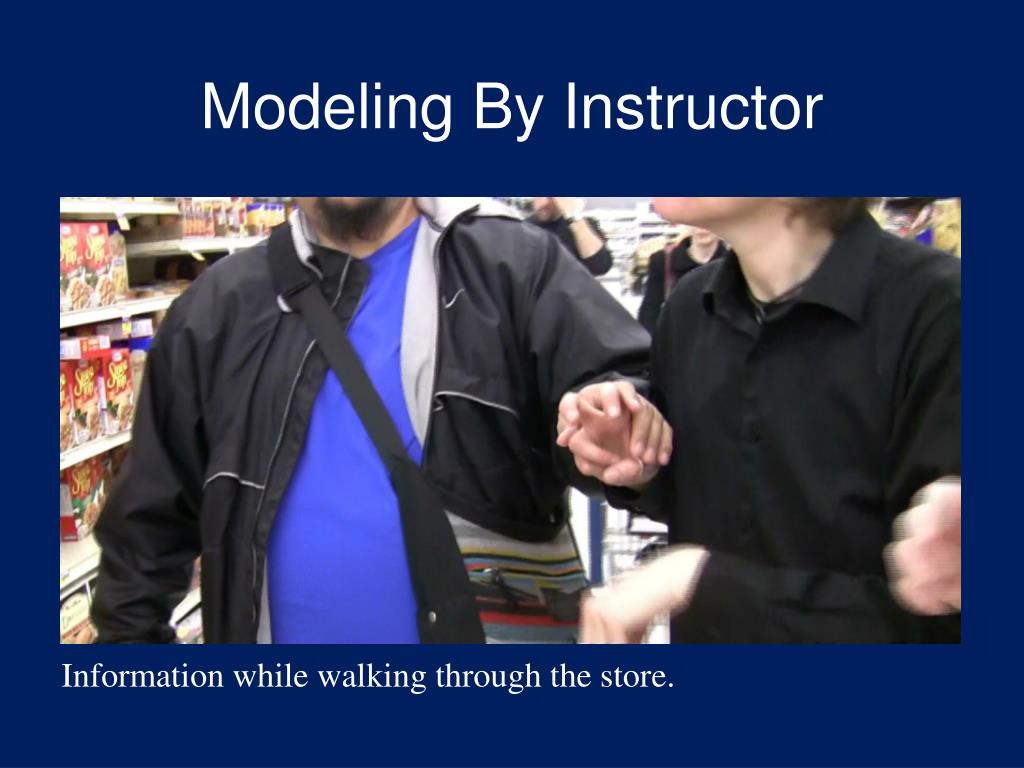 Modeling By Instructor

Information while walking through the store.